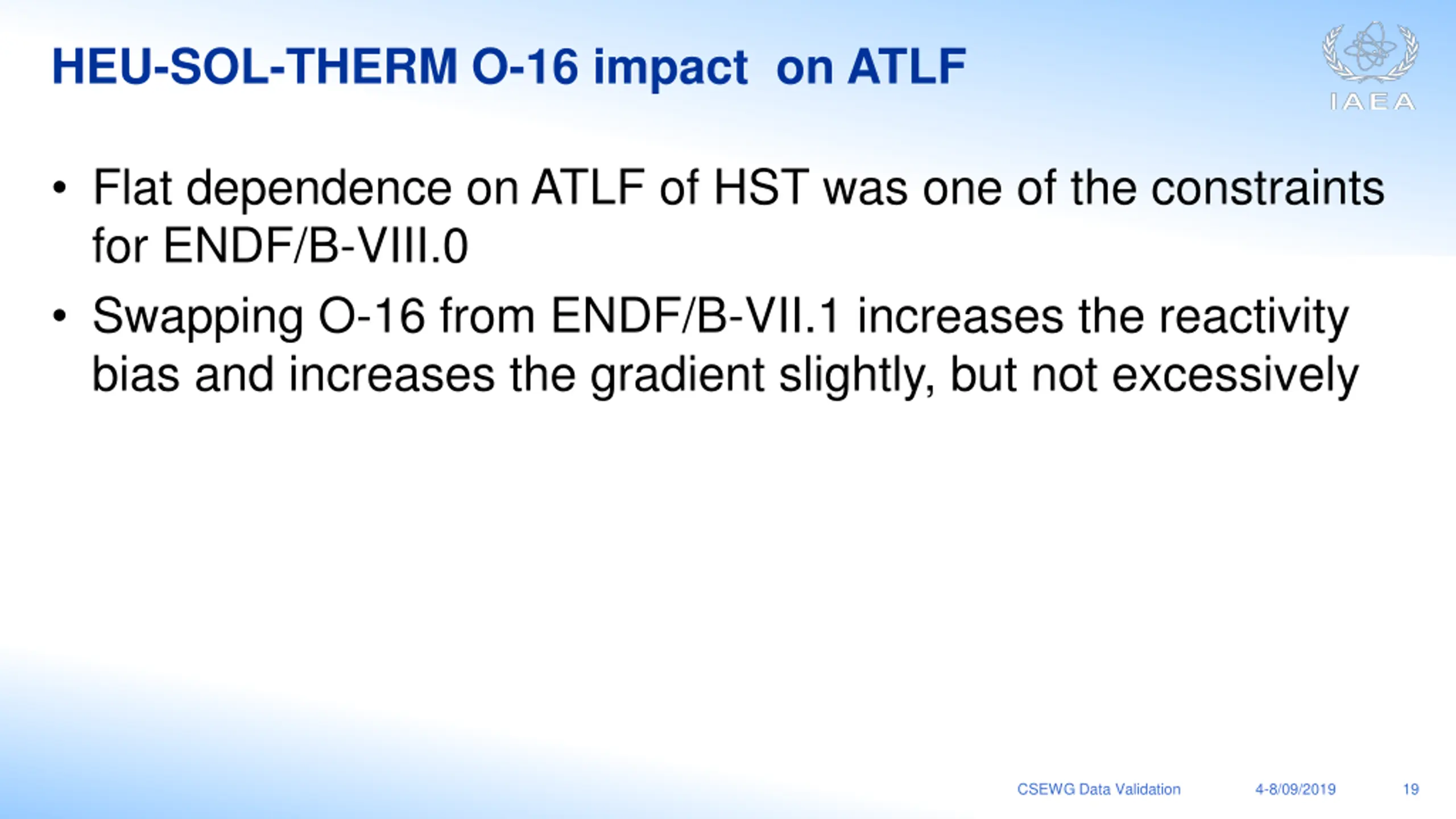 HEU-SOL-THERM O-16 impact  on ATLF

IAEA

• Flat dependence on ATLF of HST was one of the constraints for ENDF/B-VIII.0

• Swapping O-16 from ENDF/B-VII.1 increases the reactivity bias and increases the gradient slightly, but not excessively

CSEWG Data Validation 4-8/09/2019 19